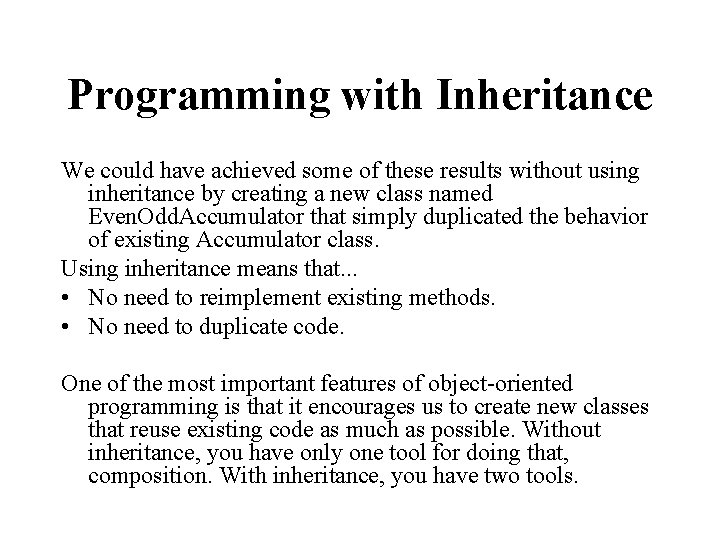 Programming with Inheritance

We could have achieved some of these results without using inheritance by creating a new class named EvenOddAccumulator that simply duplicated the behavior of existing Accumulator class.

Using inheritance means that...

• No need to reimplement existing methods.
• No need to duplicate code.

One of the most important features of object-oriented programming is that it encourages us to create new classes that reuse existing code as much as possible. Without inheritance, you have only one tool for doing that, composition. With inheritance, you have two tools.